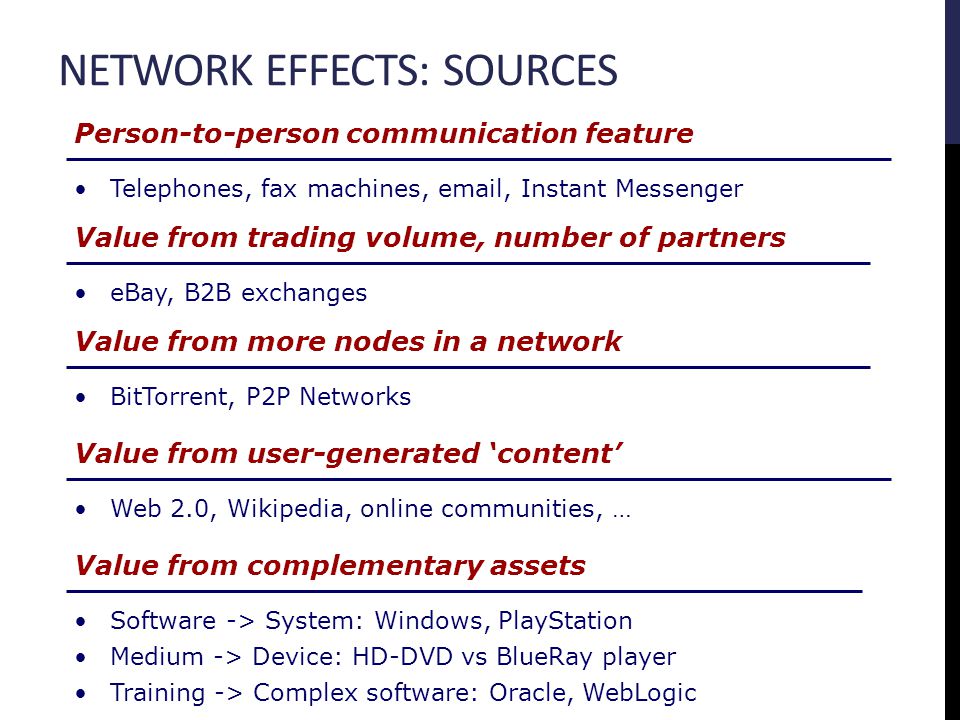 NETWORK EFFECTS: SOURCES

Person-to-person communication feature

• Telephones, fax machines, email, Instant Messenger

Value from trading volume, number of partners

• eBay, B2B exchanges

Value from more nodes in a network

• BitTorrent, P2P Networks

Value from user-generated ‘content’

• Web 2.0, Wikipedia, online communities, …

Value from complementary assets

• Software -> System: Windows, PlayStation
• Medium -> Device: HD-DVD vs BlueRay player
• Training -> Complex software: Oracle, WebLogic